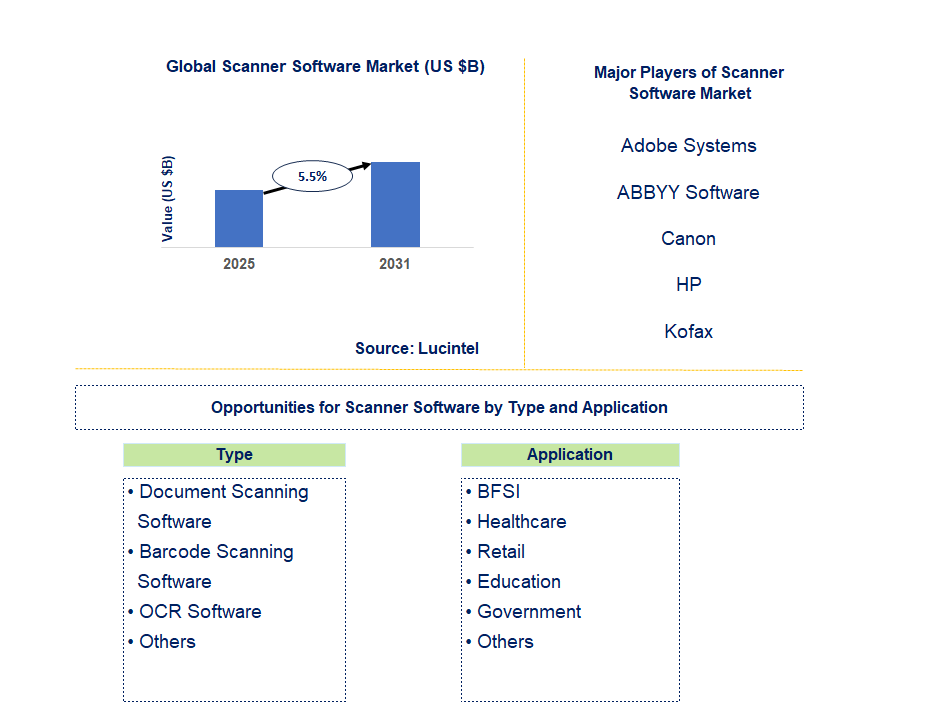 Global Scanner Software Market (US $B)

Value (US $B)

5.5%

2025

2031

Source: Lucintel

Major Players of Scanner Software Market

Adobe Systems

ABBYY Software

Canon

HP

Kofax

Opportunities for Scanner Software by Type and Application

Type

• Document Scanning Software
• Barcode Scanning Software
• OCR Software
• Others

Application

• BFSI
• Healthcare
• Retail
• Education
• Government
• Others